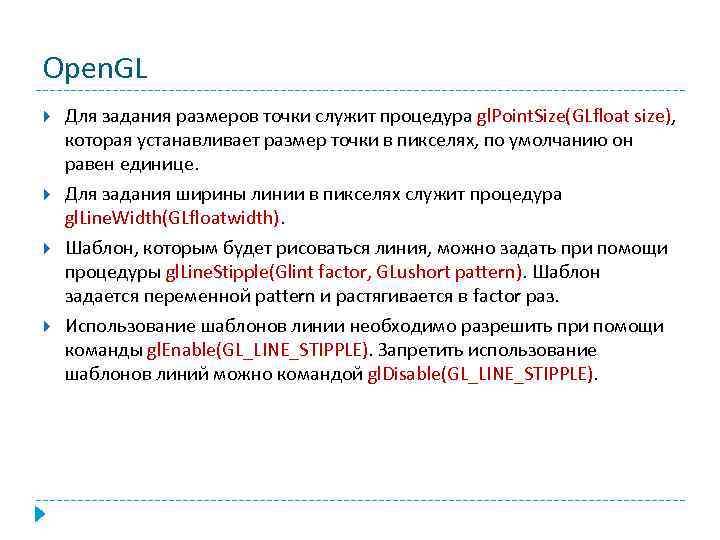 OpenGL

Для задания размеров точки служит процедура glPointSize(GLfloat size), которая устанавливает размер точки в пикселях, по умолчанию он равен единице.

Для задания ширины линии в пикселях служит процедура glLineWidth(GLfloatwidth).

Шаблон, которым будет рисоваться линия, можно задать при помощи процедуры glLineStipple(Glint factor, GLushort pattern). Шаблон задается переменной pattern и растягивается в factor раз.

Использование шаблонов линии необходимо разрешить при помощи команды glEnable(GL_LINE_STIPPLE). Запретить использование шаблонов линий можно командой glDisable(GL_LINE_STIPPLE).